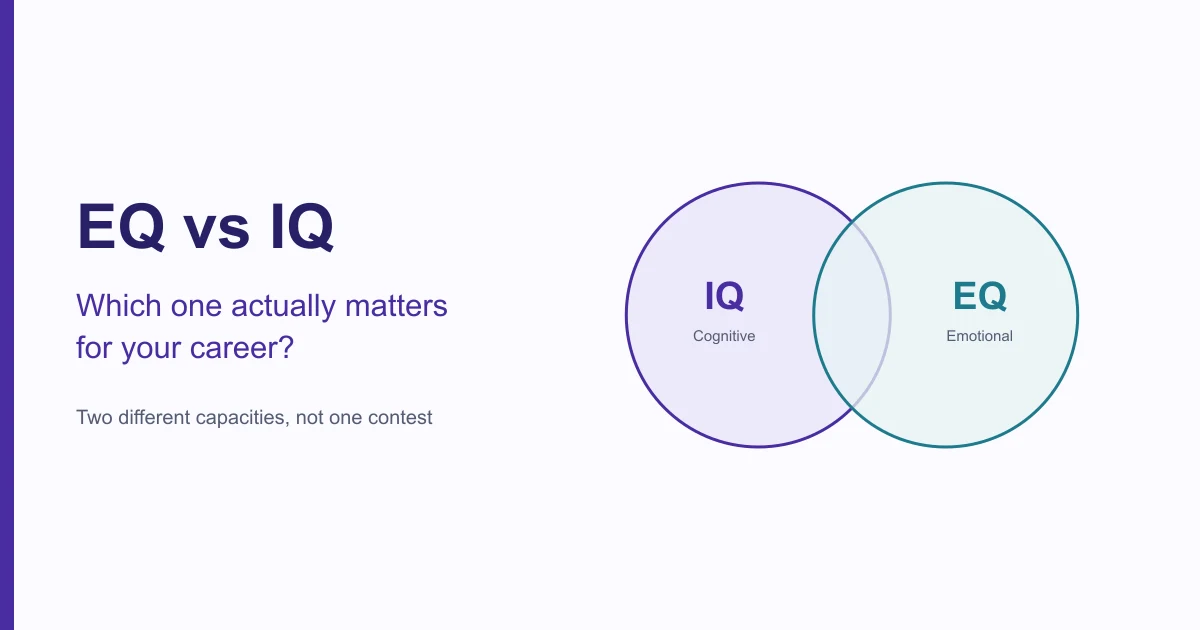 EQ vs IQ

Which one actually matters for your career?

Two different capacities, not one contest

IQ
Cognitive

EQ
Emotional